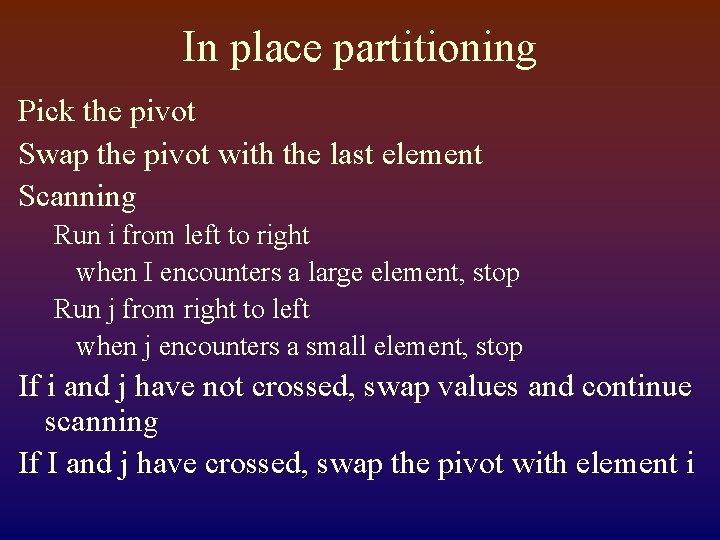 In place partitioning

Pick the pivot

Swap the pivot with the last element

Scanning

Run i from left to right

when I encounters a large element, stop

Run j from right to left

when j encounters a small element, stop

If i and j have not crossed, swap values and continue scanning

If I and j have crossed, swap the pivot with element i